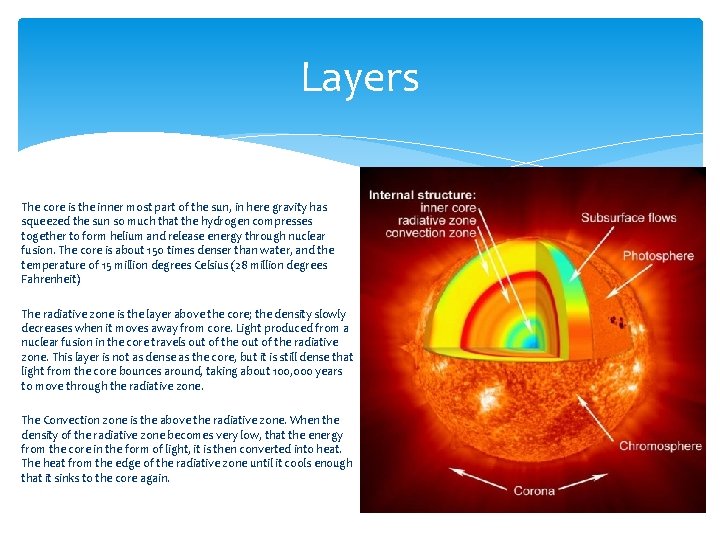 Layers

The core is the inner most part of the sun, in here gravity has squeezed the sun so much that the hydrogen compresses together to form helium and release energy through nuclear fusion. The core is about 150 times denser than water, and the temperature of 15 million degrees Celsius (28 million degrees Fahrenheit)

The radiative zone is the layer above the core; the density slowly decreases when it moves away from core. Light produced from a nuclear fusion in the core travels out of the out of the radiative zone. This layer is not as dense as the core, but it is still dense that light from the core bounces around, taking about 100,000 years to move through the radiative zone.

The Convection zone is the above the radiative zone. When the density of the radiative zone becomes very low, that the energy from the core in the form of light, it is then converted into heat. The heat from the edge of the radiative zone until it cools enough that it sinks to the core again.

Internal structure:
inner core
radiative zone
convection zone
Subsurface flows
Photosphere
Chromosphere
Corona